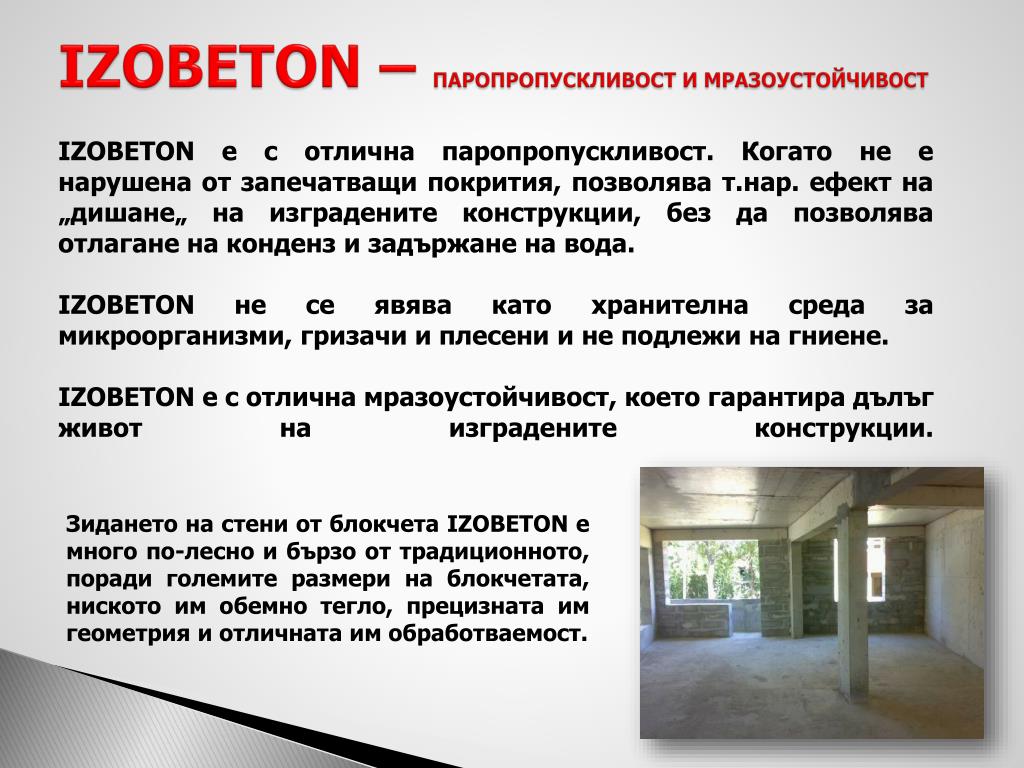 IZOBETON – ПАРОПРОПУСКЛИВОСТ И МРАЗОУСТОЙЧИВОСТ

IZOBETON е с отлична паропропускливост. Когато не е нарушена от запечатващи покрития, позволява т.нар. ефект на „дишане„ на изградените конструкции, без да позволява отлагане на конденз и задържане на вода.

IZOBETON не се явява като хранителна среда за микроорганизми, гризачи и плесени и не подлежи на гниене.

IZOBETON е с отлична мразоустойчивост, което гарантира дълъг живот на изградените конструкции.

Зидането на стени от блокчета IZOBETON е много по-лесно и бързо от традиционното, поради големите размери на блокчетата, ниското им обемно тегло, прецизната им геометрия и отличната им обработваемост.